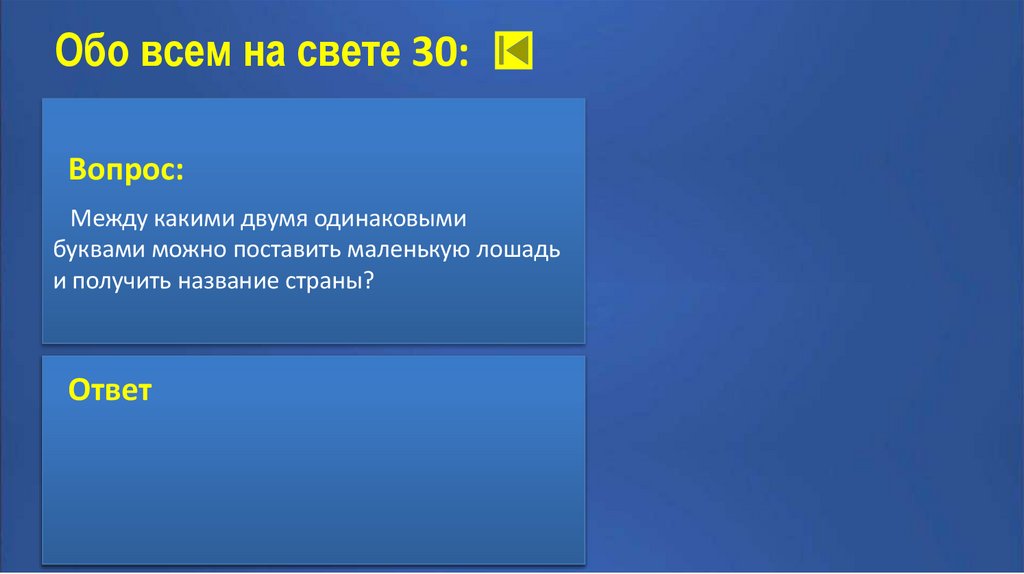 Обо всем на свете 30:

Вопрос:

Между какими двумя одинаковыми буквами можно поставить маленькую лошадь и получить название страны?

Ответ